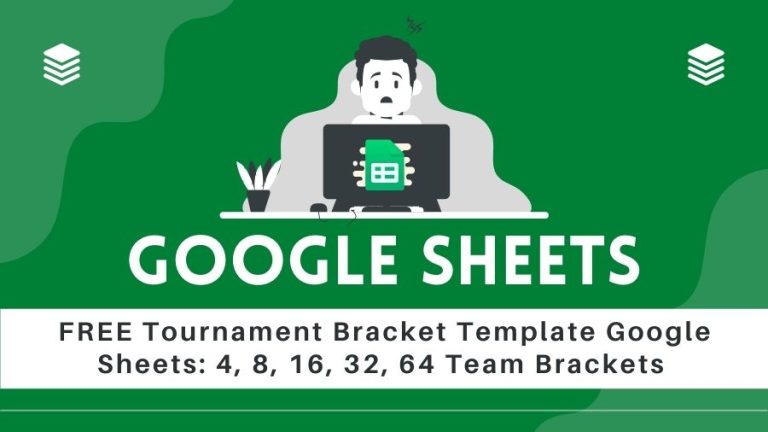 GOOGLE SHEETS

FREE Tournament Bracket Template Google Sheets: 4, 8, 16, 32, 64 Team Brackets